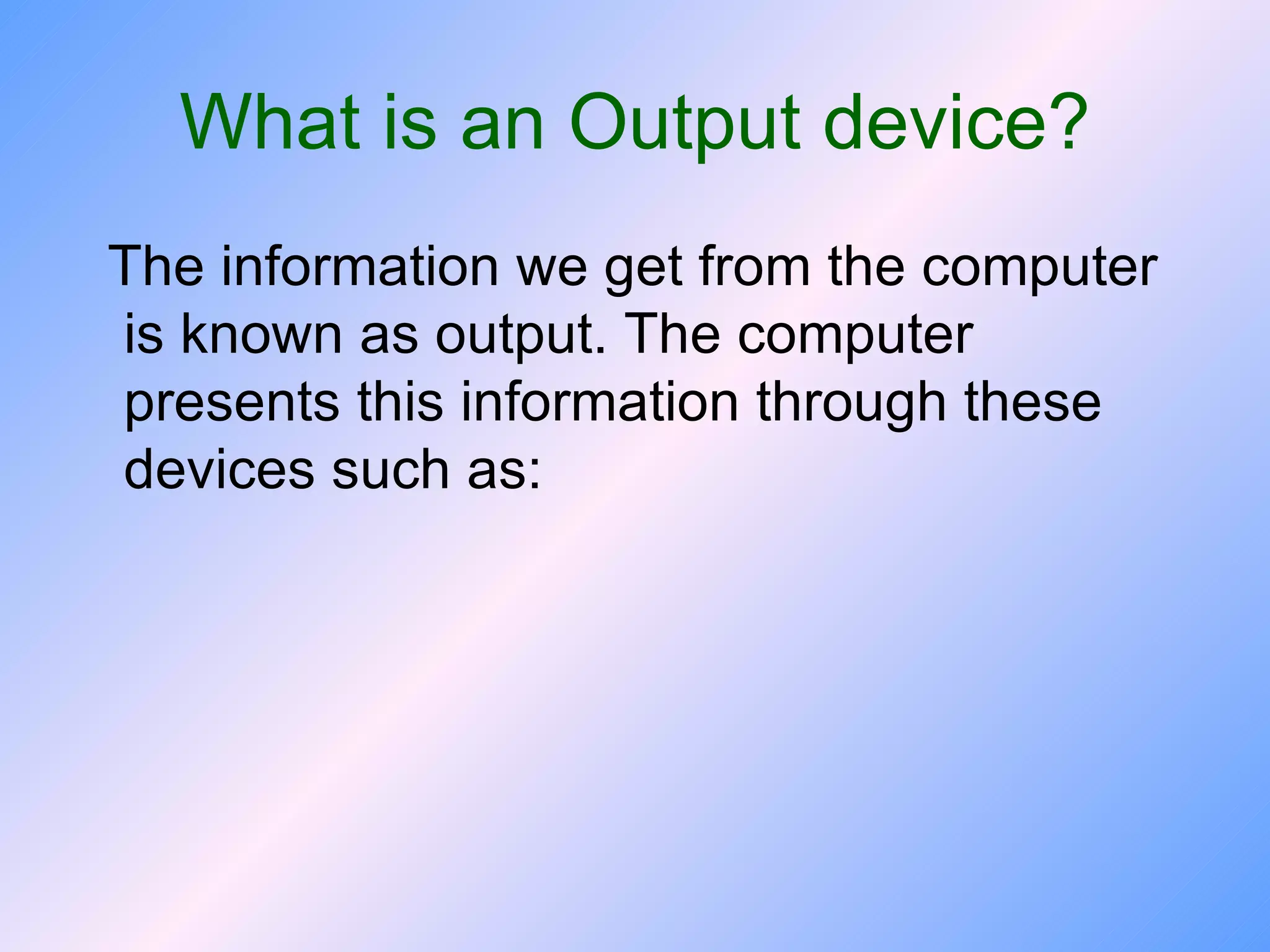 What is an Output device?

The information we get from the computer is known as output. The computer presents this information through these devices such as: